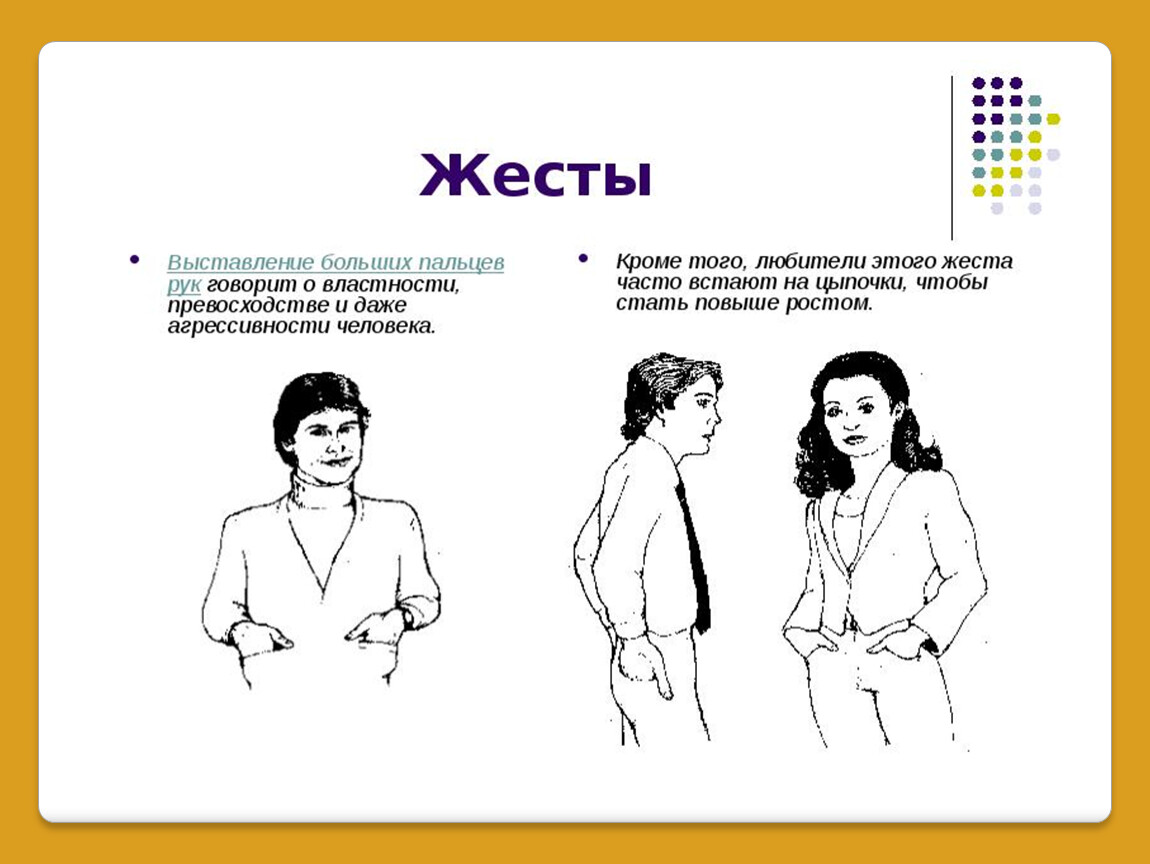 Жесты

Выставление больших пальцев рук говорит о властности, превосходстве и даже агрессивности человека.

Кроме того, любители этого жеста часто встают на цыпочки, чтобы стать повыше ростом.